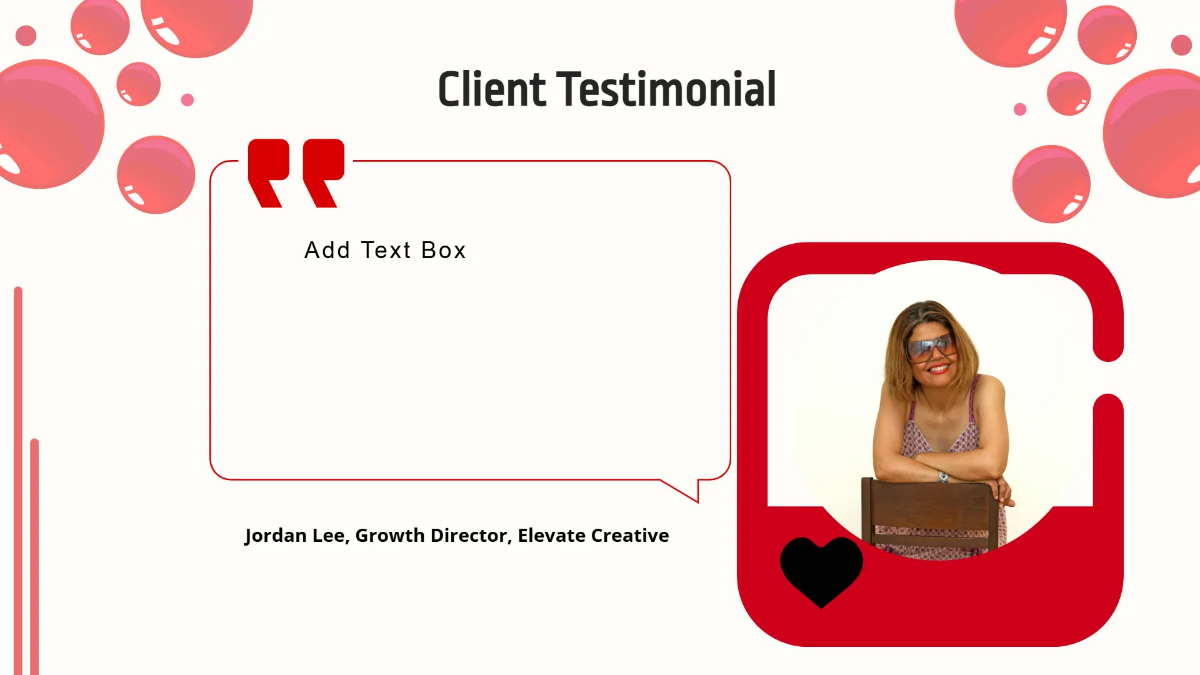 Client Testimonial

Add Text Box

Jordan Lee, Growth Director, Elevate Creative